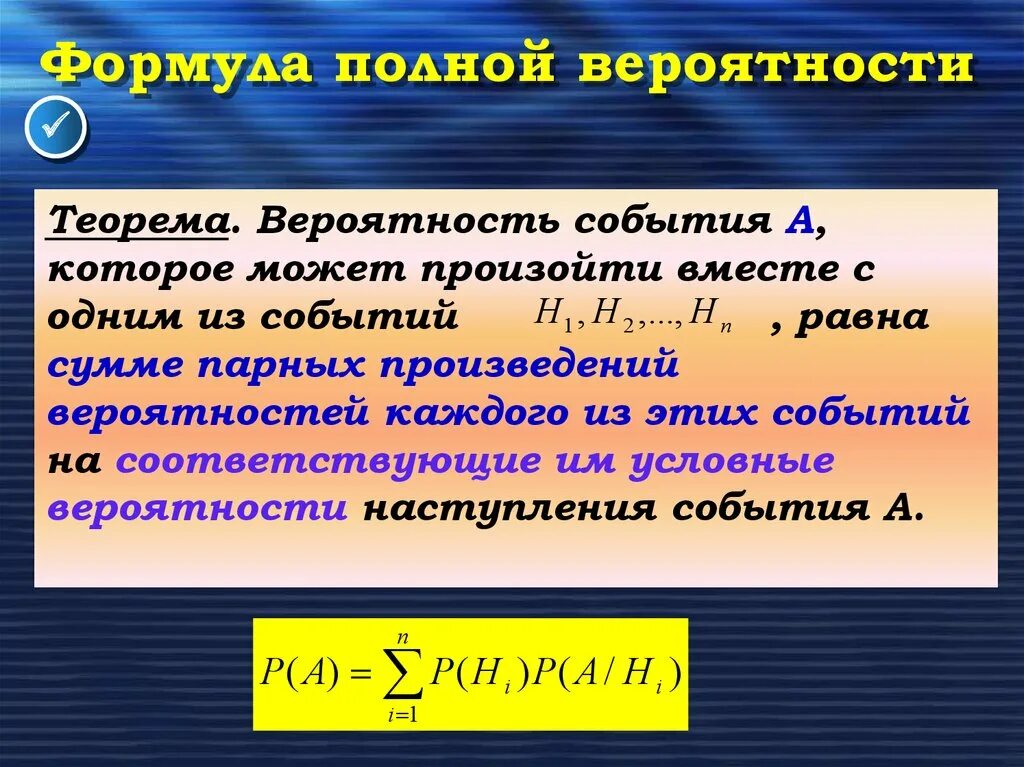 Формула полной вероятности

Теорема. Вероятность события А, которое может произойти вместе с одним из событий $H_1, H_2, ..., H_n$ , равна сумме парных произведений вероятностей каждого из этих событий на соответствующие им условные вероятности наступления события А.

$P(A) = \sum_{i=1}^{n} P(H_i)P(A/H_i)$